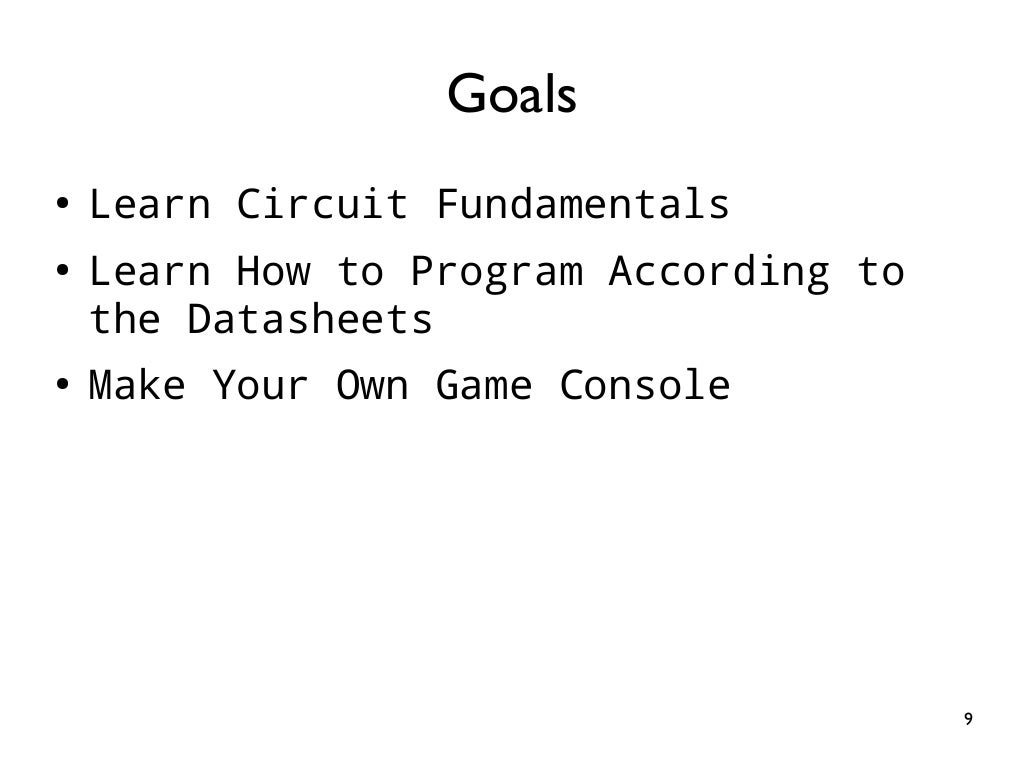 Goals

• Learn Circuit Fundamentals
• Learn How to Program According to the Datasheets
• Make Your Own Game Console

9